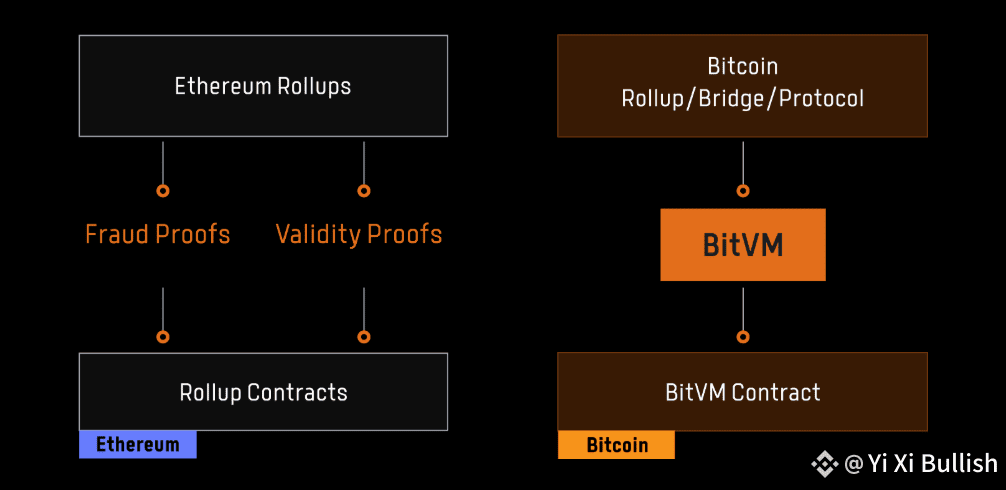 Ethereum Rollups

Fraud Proofs

Validity Proofs

Rollup Contracts

Ethereum

Bitcoin
Rollup/Bridge/Protocol

BitVM

BitVM Contract

Bitcoin

@Yi Xi Bullish